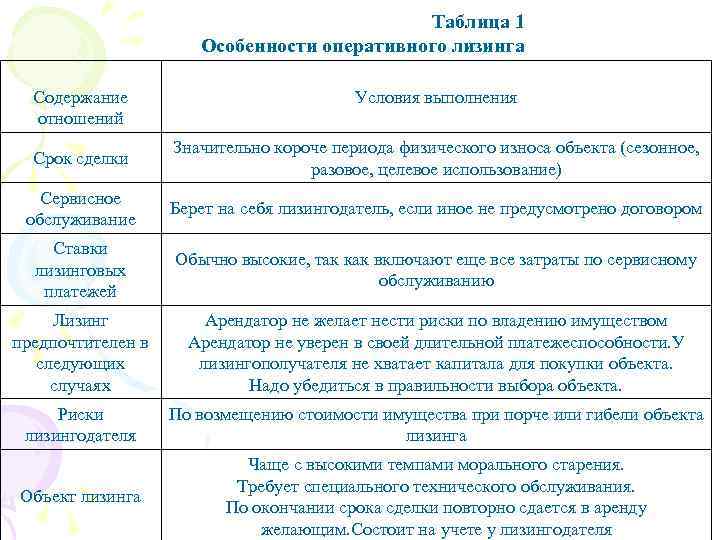 Таблица 1
Особенности оперативного лизинга

| Содержание отношений | Условия выполнения |
|---|---|
| Срок сделки | Значительно короче периода физического износа объекта (сезонное, разовое, целевое использование) |
| Сервисное обслуживание | Берет на себя лизингодатель, если иное не предусмотрено договором |
| Ставки лизинговых платежей | Обычно высокие, так как включают еще все затраты по сервисному обслуживанию |
| Лизинг предпочтителен в следующих случаях | Арендатор не желает нести риски по владению имуществом Арендатор не уверен в своей длительной платежеспособности.У лизингополучателя не хватает капитала для покупки объекта. Надо убедиться в правильности выбора объекта. |
| Риски лизингодателя | По возмещению стоимости имущества при порче или гибели объекта лизинга |
| Объект лизинга | Чаще с высокими темпами морального старения. Требует специального технического обслуживания. По окончании срока сделки повторно сдается в аренду желающим.Состоит на учете у лизингодателя |